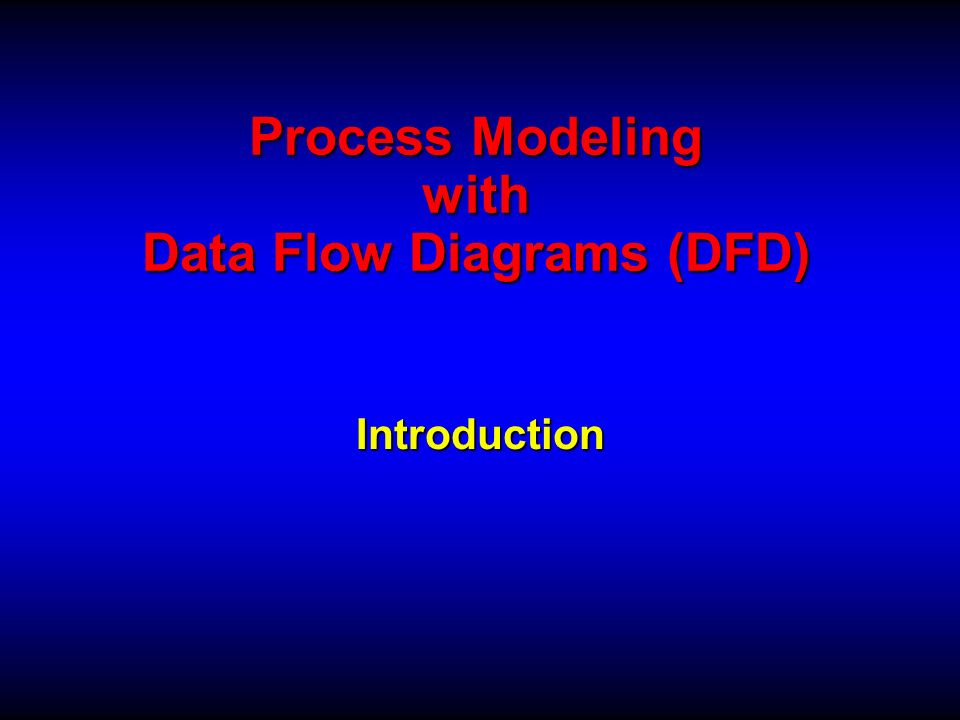 Process Modeling
with
Data Flow Diagrams (DFD)

Introduction